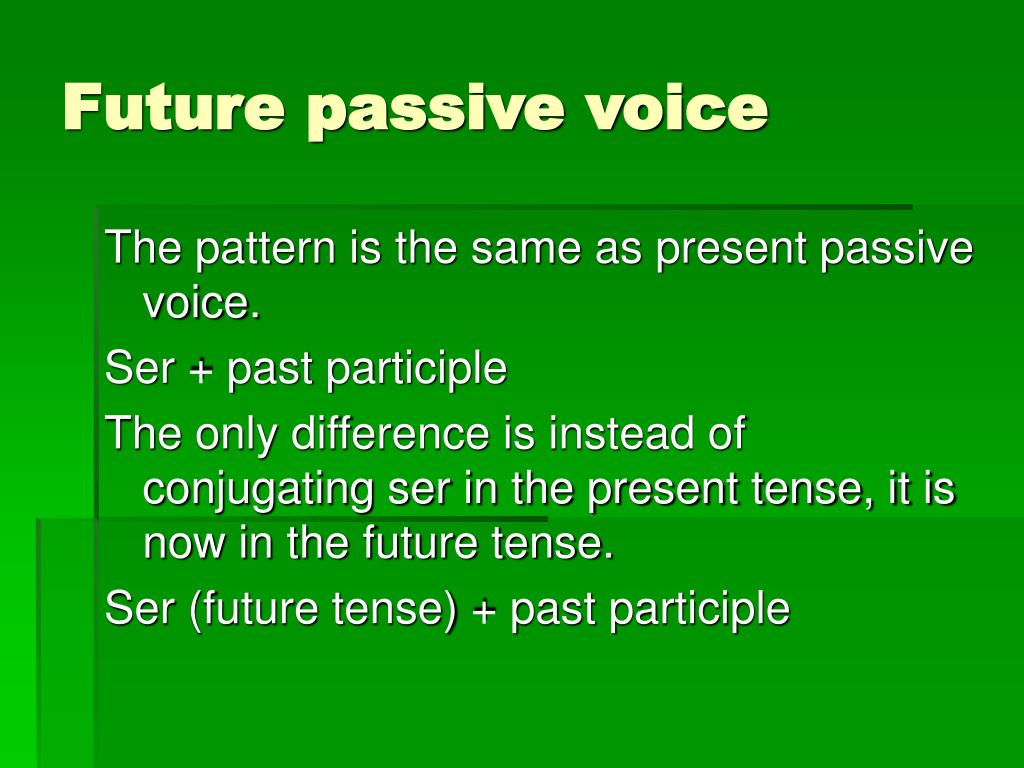 Future passive voice

The pattern is the same as present passive voice.

Ser + past participle

The only difference is instead of conjugating ser in the present tense, it is now in the future tense.

Ser (future tense) + past participle